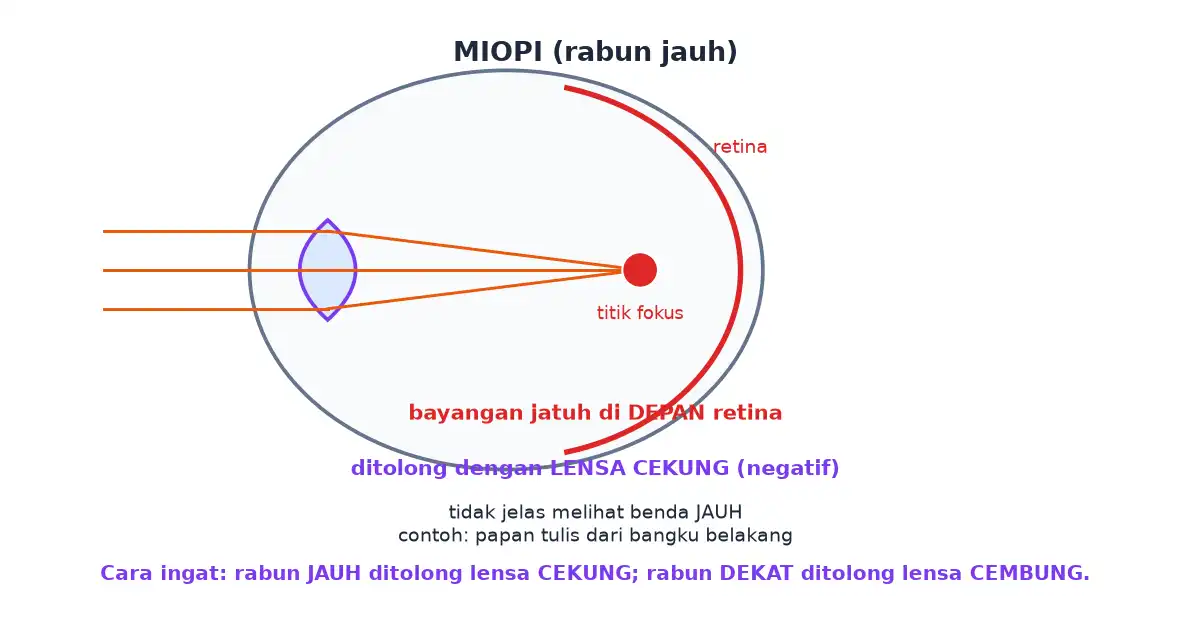 MIOPI (rabun jauh)

retina

titik fokus

bayangan jatuh di DEPAN retina

ditolong dengan LENSA CEKUNG (negatif)

tidak jelas melihat benda JAUH
contoh: papan tulis dari bangku belakang

Cara ingat: rabun JAUH ditolong lensa CEKUNG; rabun DEKAT ditolong lensa CEMBUNG.